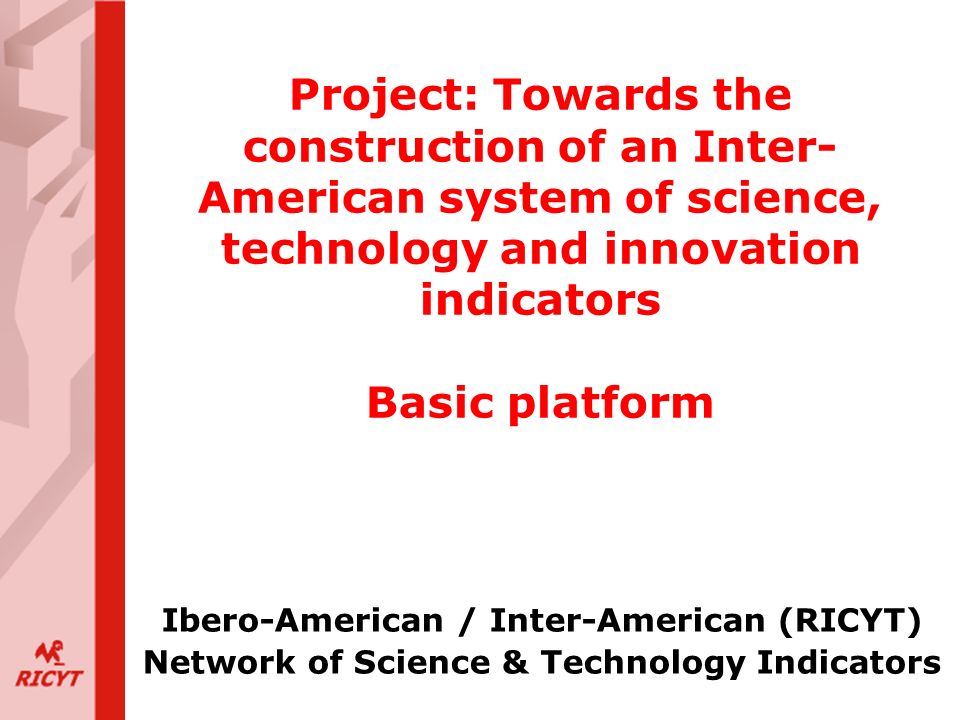 Project: Towards the construction of an Inter-American system of science, technology and innovation indicators

Basic platform

Ibero-American / Inter-American (RICYT) Network of Science & Technology Indicators

RICYT